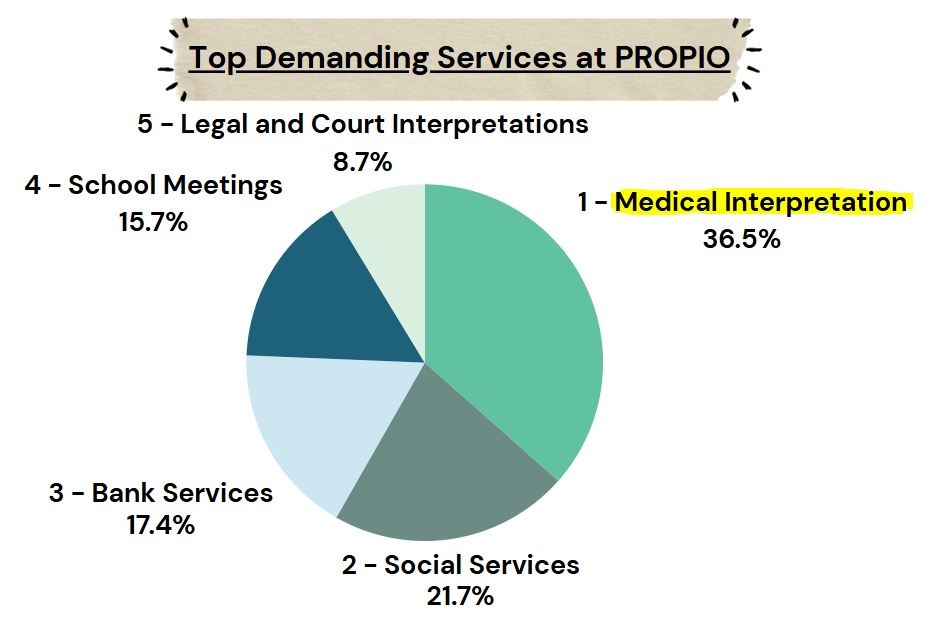 Top Demanding Services at PROPIO

5 - Legal and Court Interpretations
8.7%

4 - School Meetings
15.7%

1 - Medical Interpretation
36.5%

3 - Bank Services
17.4%

2 - Social Services
21.7%